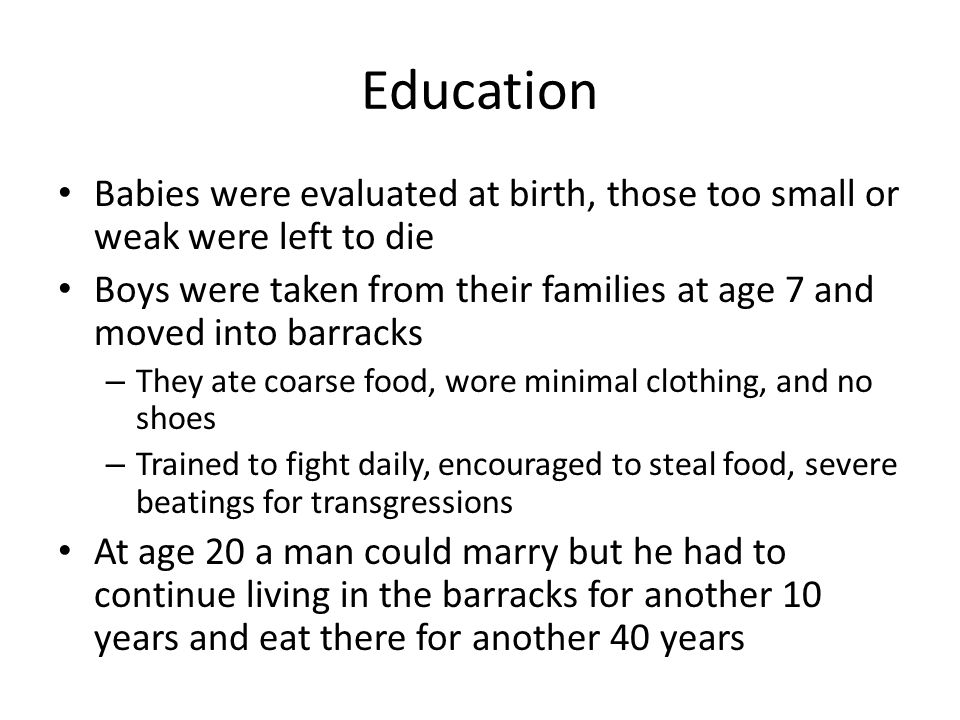 Education

• Babies were evaluated at birth, those too small or weak were left to die
• Boys were taken from their families at age 7 and moved into barracks
  – They ate coarse food, wore minimal clothing, and no shoes
  – Trained to fight daily, encouraged to steal food, severe beatings for transgressions
• At age 20 a man could marry but he had to continue living in the barracks for another 10 years and eat there for another 40 years